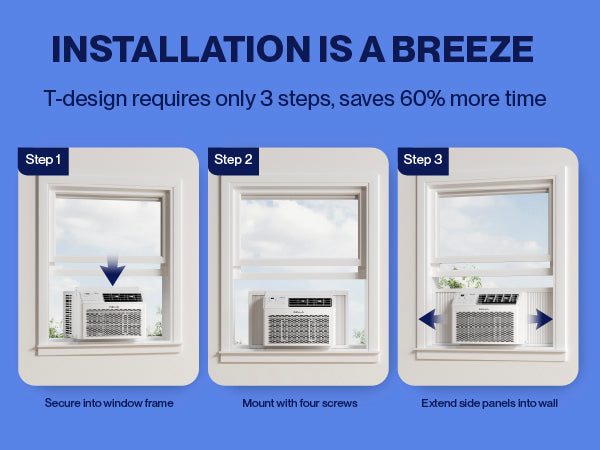 INSTALLATION IS A BREEZE

T-design requires only 3 steps, saves 60% more time

Step 1

Secure into window frame

Step 2

Mount with four screws

Step 3

Extend side panels into wall